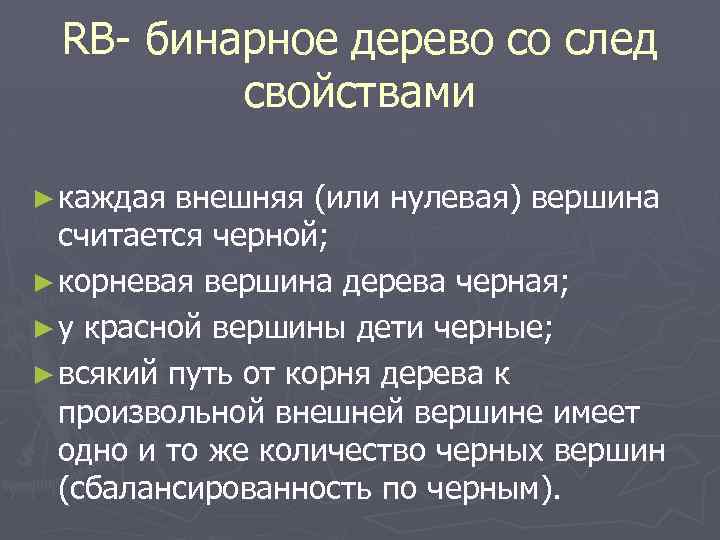 RB- бинарное дерево со след свойствами

► каждая внешняя (или нулевая) вершина считается черной;

► корневая вершина дерева черная;

► у красной вершины дети черные;

► всякий путь от корня дерева к произвольной внешней вершине имеет одно и то же количество черных вершин (сбалансированность по черным).